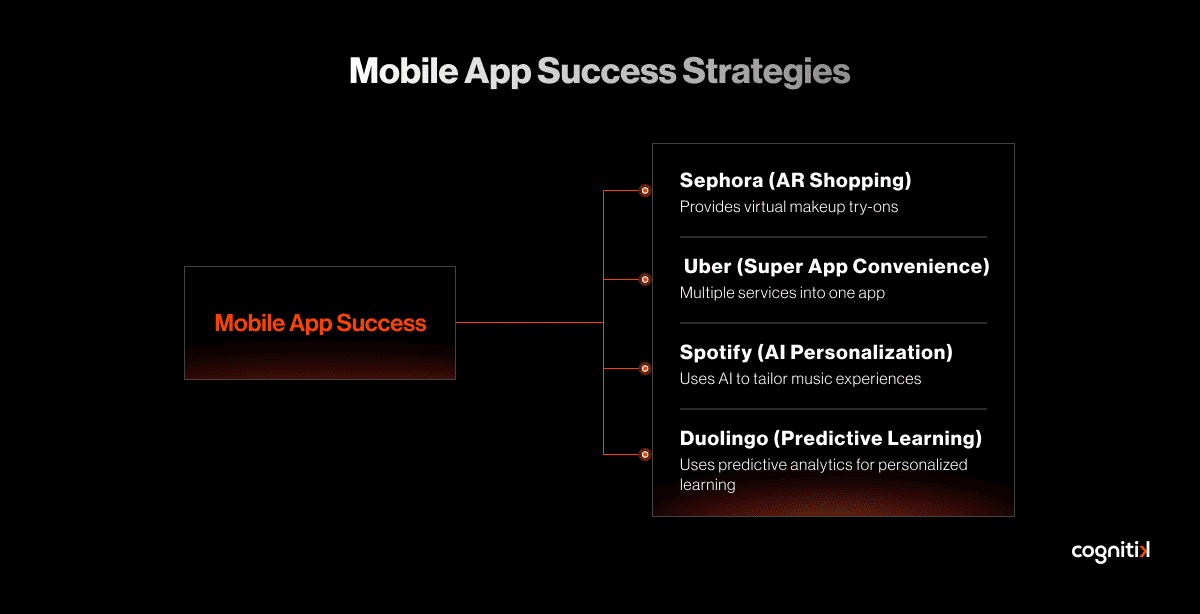 Mobile App Success Strategies

Mobile App Success

Sephora (AR Shopping)
Provides virtual makeup try-ons

Uber (Super App Convenience)
Multiple services into one app

Spotify (AI Personalization)
Uses AI to tailor music experiences

Duolingo (Predictive Learning)
Uses predictive analytics for personalized learning

cognitix